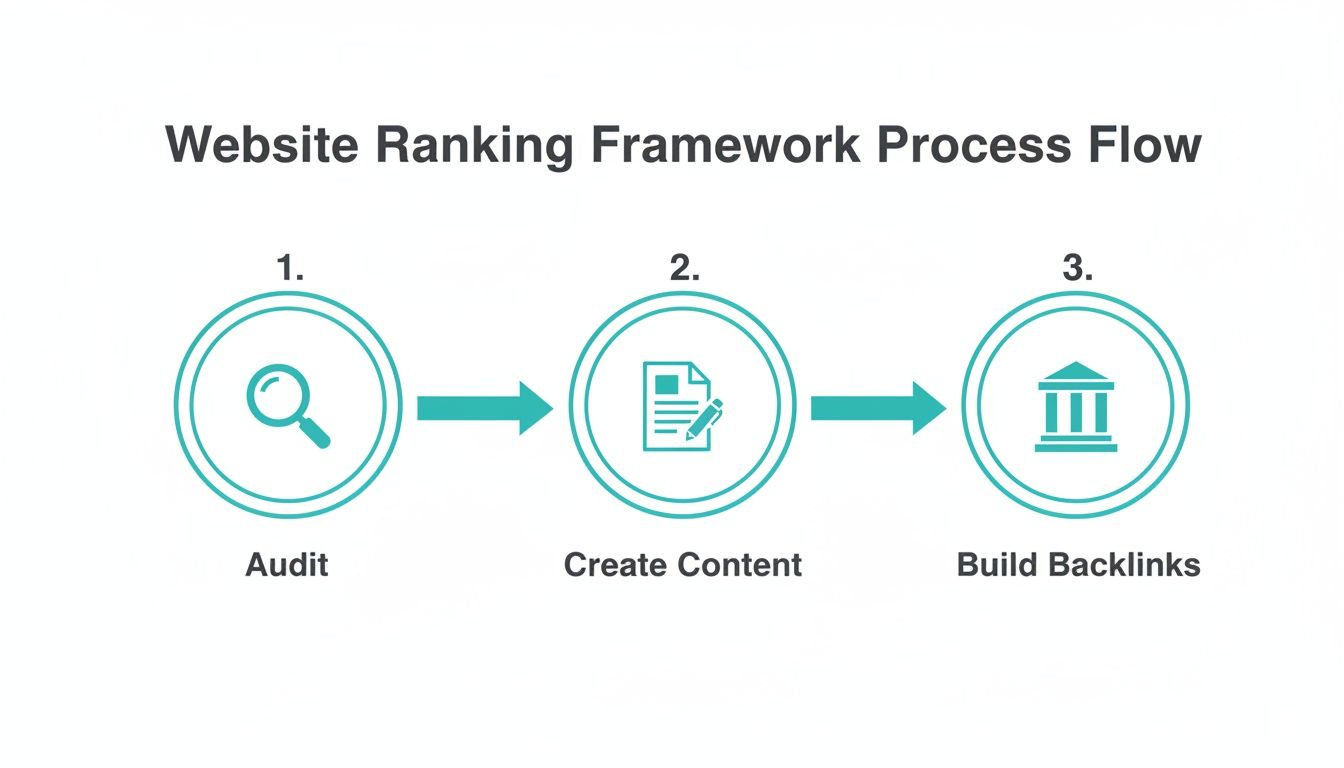 Website Ranking Framework Process Flow

1.

Audit

2.

Create Content

3.

Build Backlinks